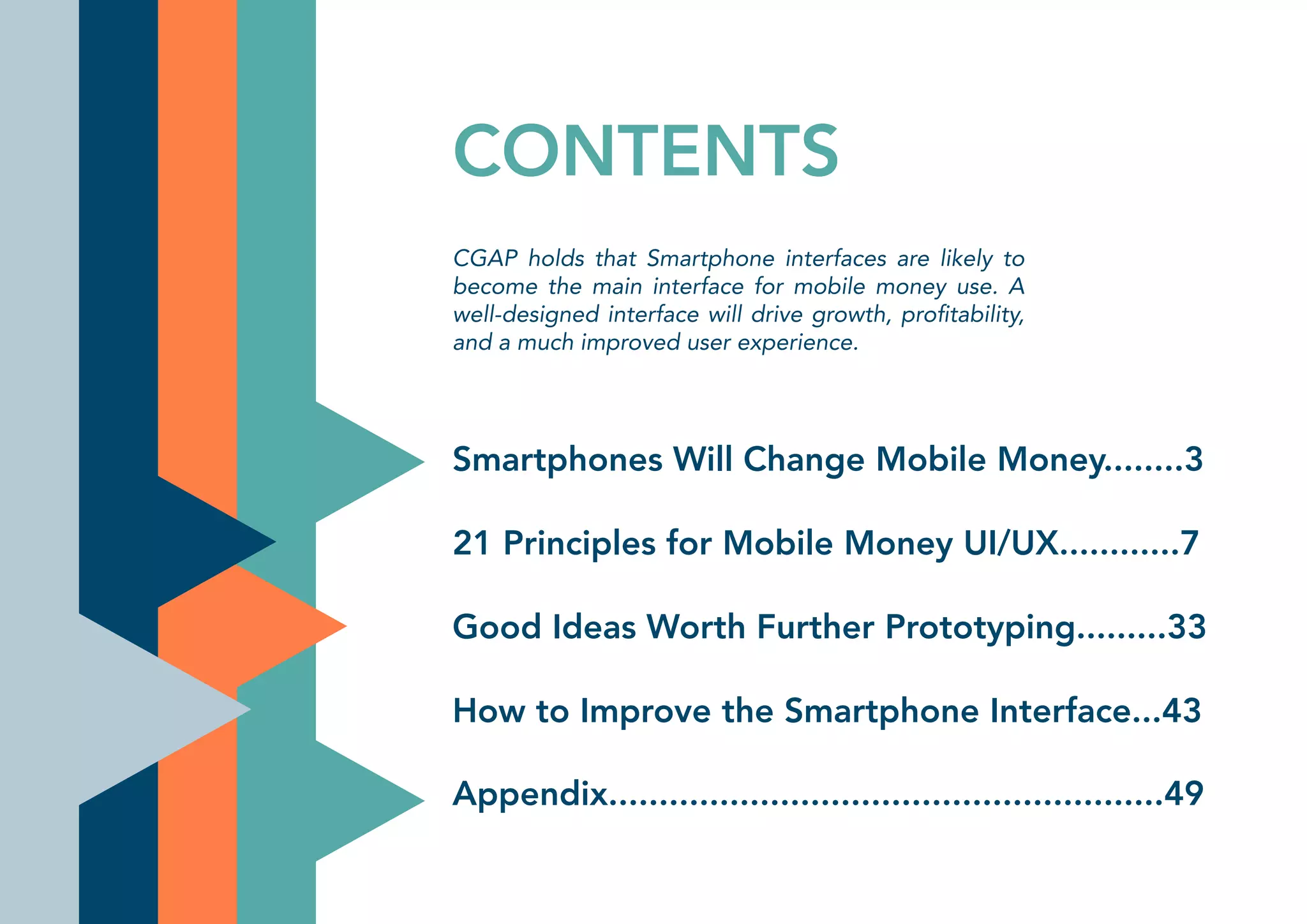 CONTENTS

CGAP holds that Smartphone interfaces are likely to become the main interface for mobile money use. A well-designed interface will drive growth, profitability, and a much improved user experience.

Smartphones Will Change Mobile Money........3

21 Principles for Mobile Money UI/UX...........7

Good Ideas Worth Further Prototyping.........33

How to Improve the Smartphone Interface...43

Appendix...................................................49